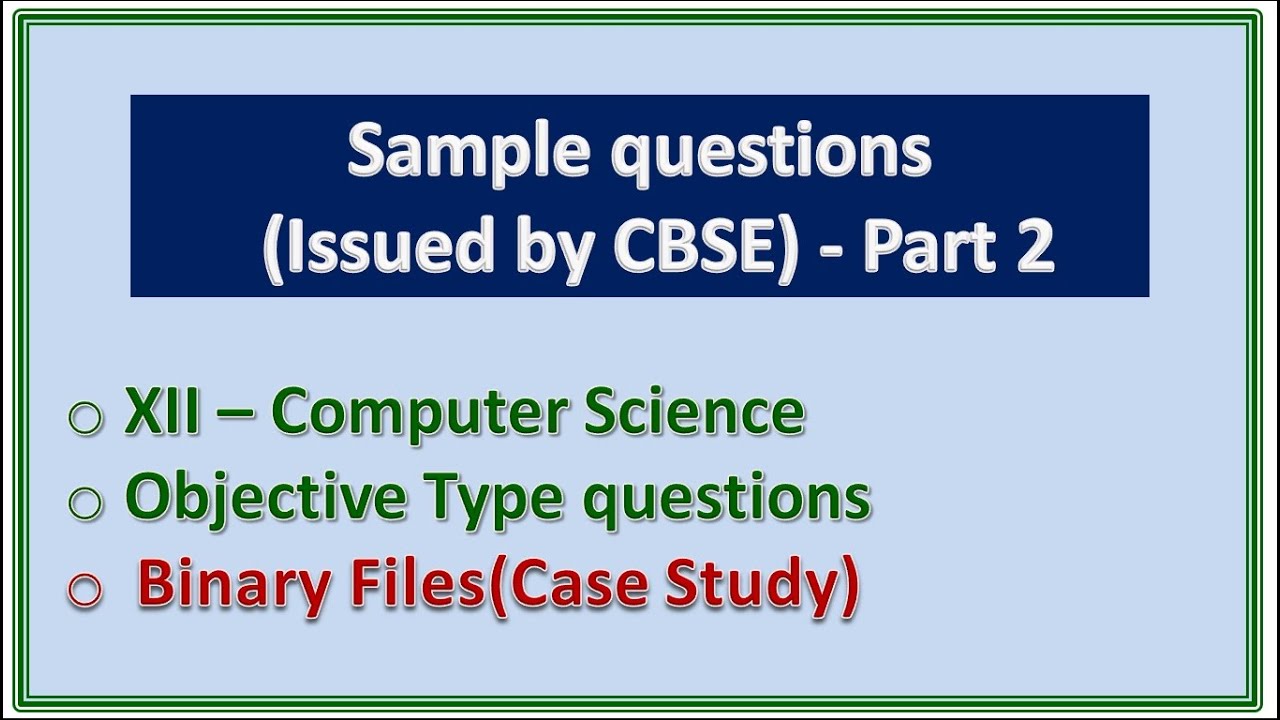 Sample questions
(Issued by CBSE) - Part 2

○ XII – Computer Science
○ Objective Type questions
○ Binary Files(Case Study)